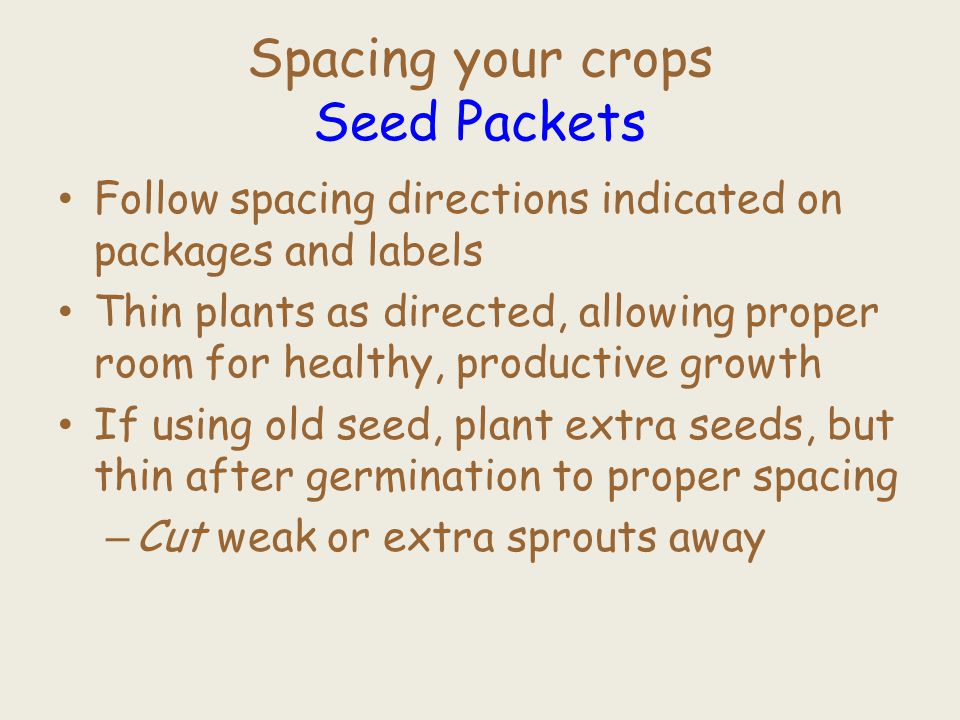 Spacing your crops
Seed Packets

• Follow spacing directions indicated on packages and labels
• Thin plants as directed, allowing proper room for healthy, productive growth
• If using old seed, plant extra seeds, but thin after germination to proper spacing
– Cut weak or extra sprouts away